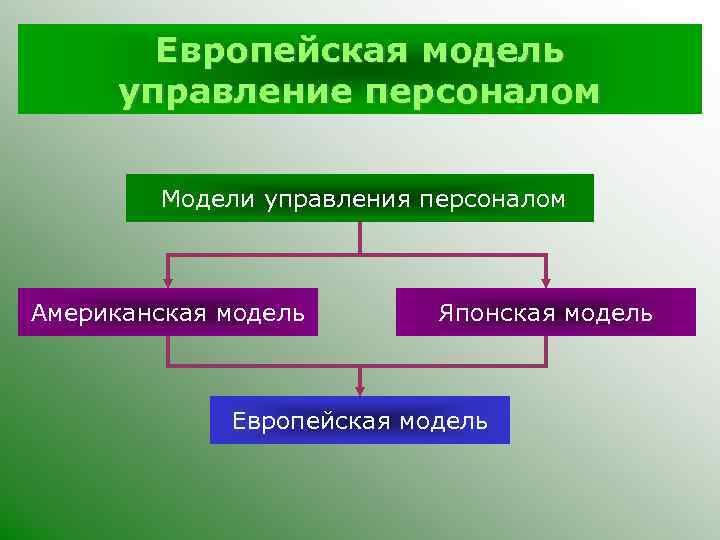 Европейская модель управление персоналом

Модели управления персоналом

Американская модель

Японская модель

Европейская модель